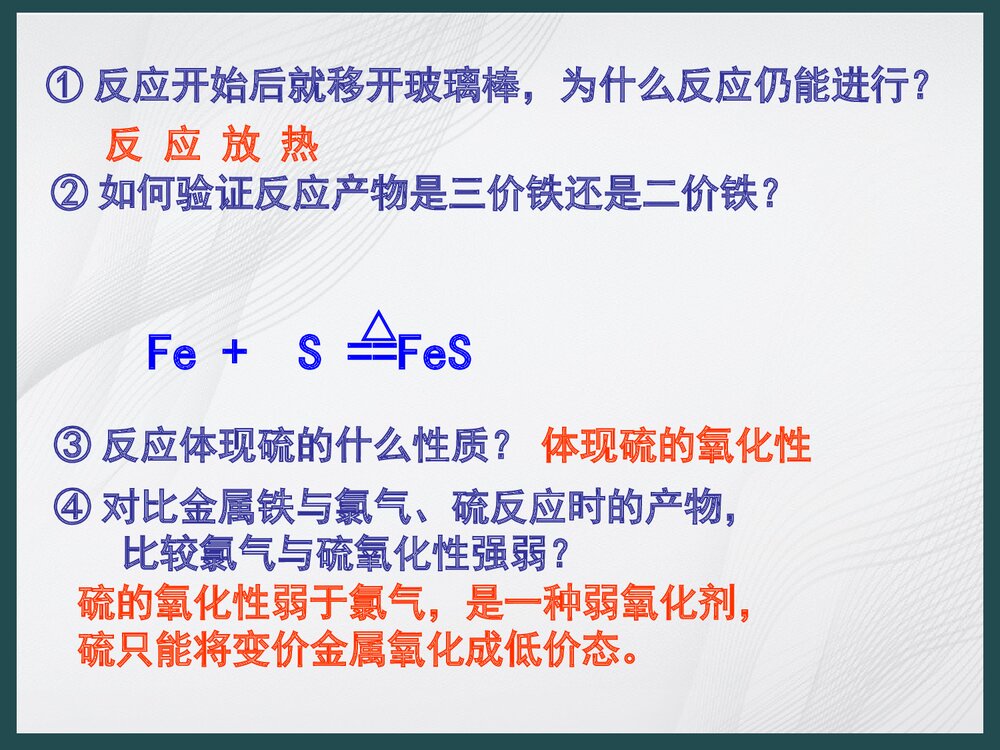 ① 反应开始后就移开玻璃棒，为什么反应仍能进行？

反 应 放 热

② 如何验证反应产物是三价铁还是二价铁？

$Fe + S \overset{\triangle}{=\!=} FeS$

③ 反应体现硫的什么性质？ 体现硫的氧化性

④ 对比金属铁与氯气、硫反应时的产物，比较氯气与硫氧化性强弱？

硫的氧化性弱于氯气，是一种弱氧化剂，硫只能将变价金属氧化成低价态。